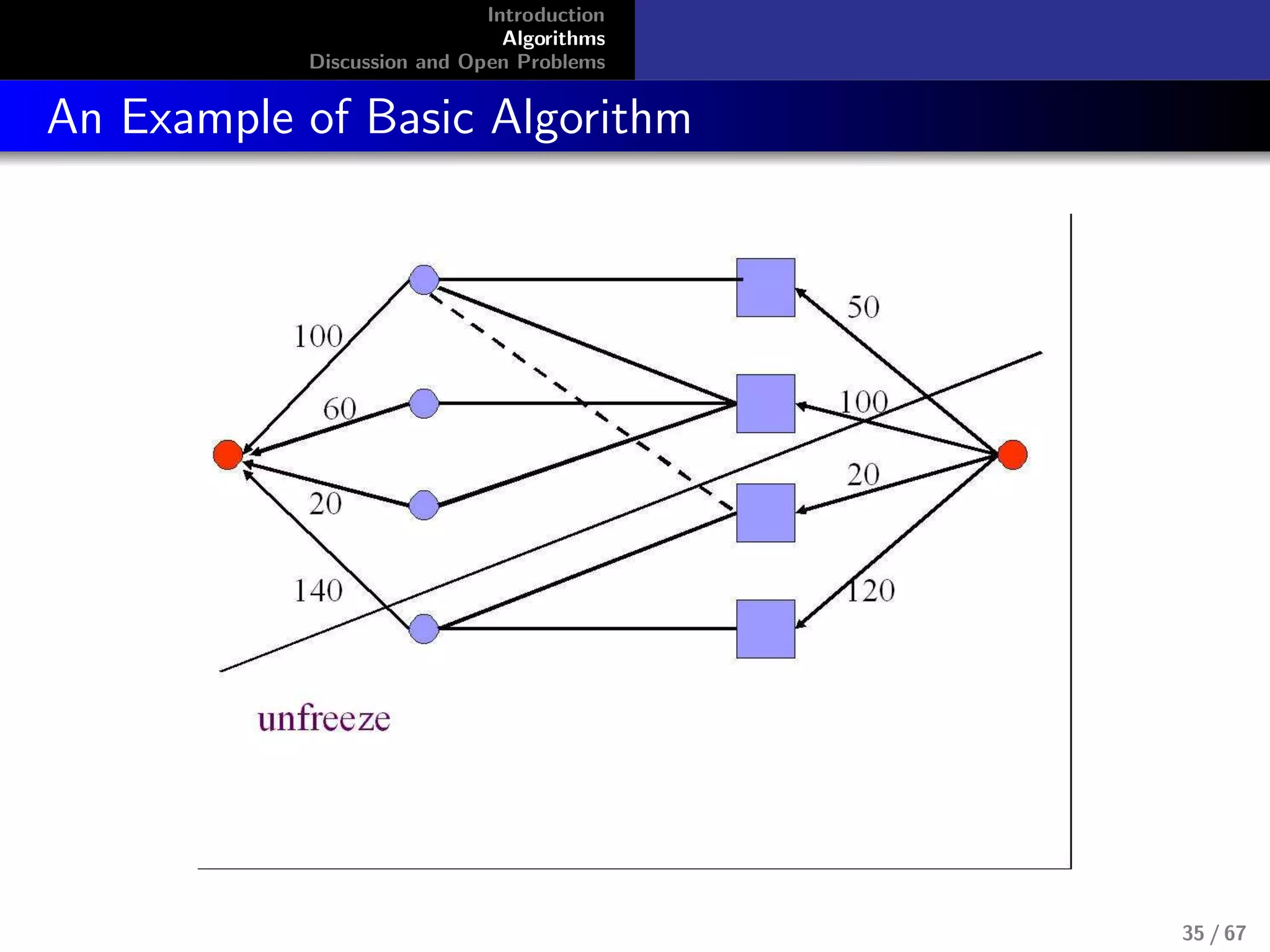 Introduction
Algorithms
Discussion and Open Problems

An Example of Basic Algorithm

100

60

20

140

50

100

20

120

unfreeze

35 / 67